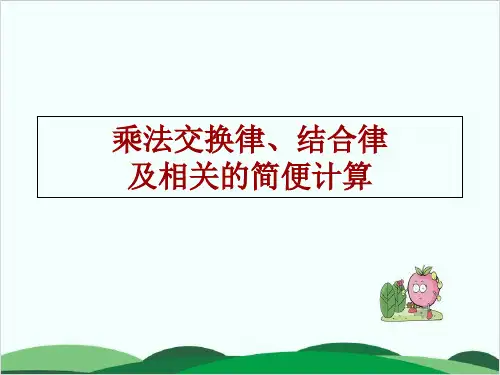 乘法交换律、结合律
及相关的简便计算